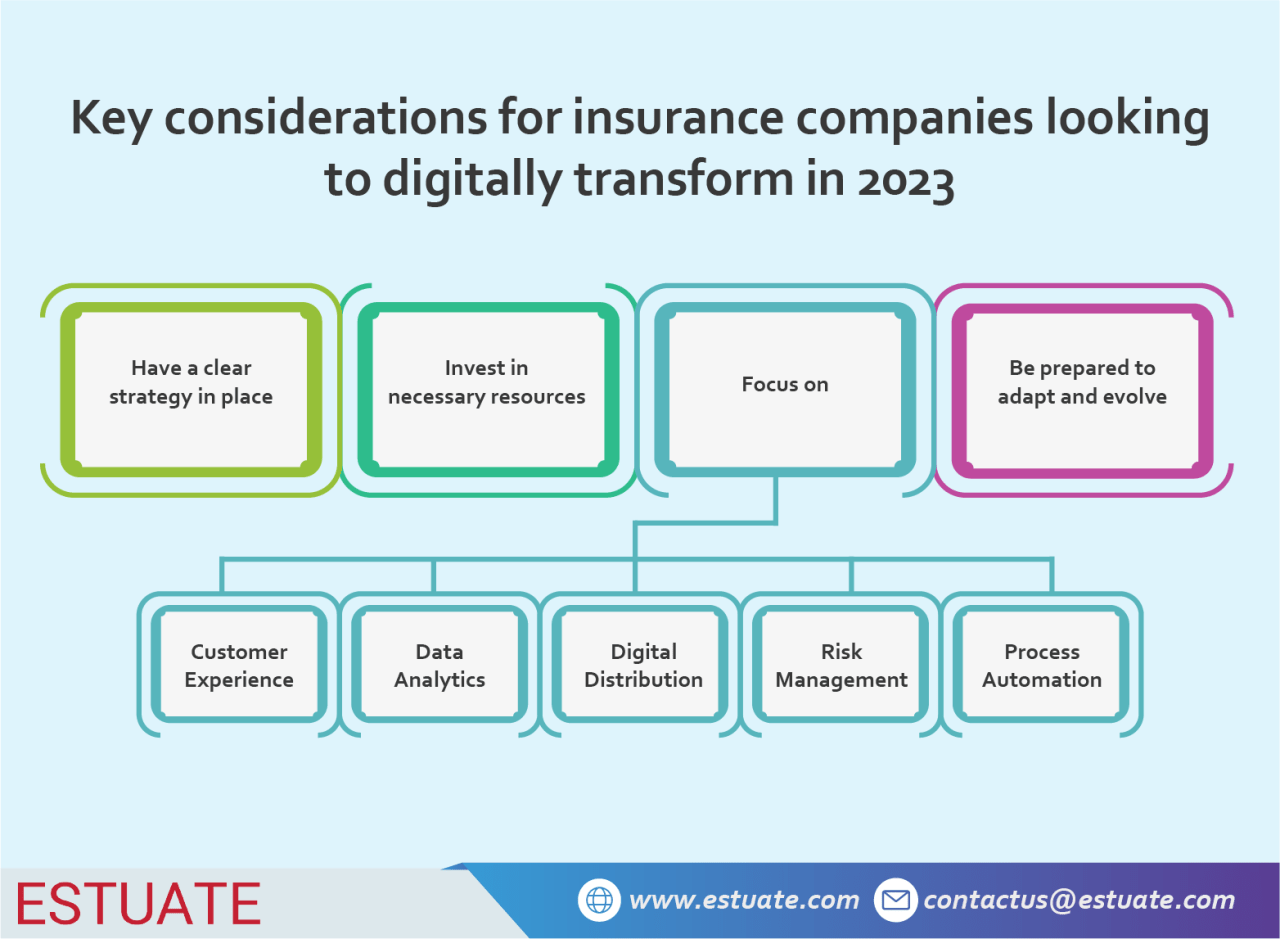 Key considerations for insurance companies looking to digitally transform in 2023

Have a clear strategy in place

Invest in necessary resources

Focus on

Be prepared to adapt and evolve

Customer Experience

Data Analytics

Digital Distribution

Risk Management

Process Automation

ESTUATE

www.estuate.com

contactus@estuate.com